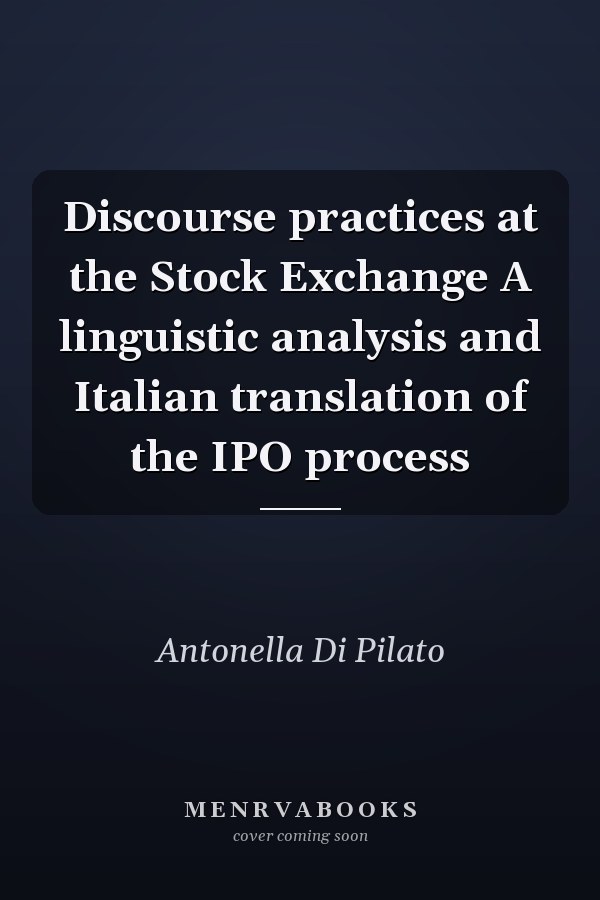 Discourse practices at the Stock Exchange A linguistic analysis and Italian translation of the IPO process

Antonella Di Pilato

MENRVABOOKS
cover coming soon